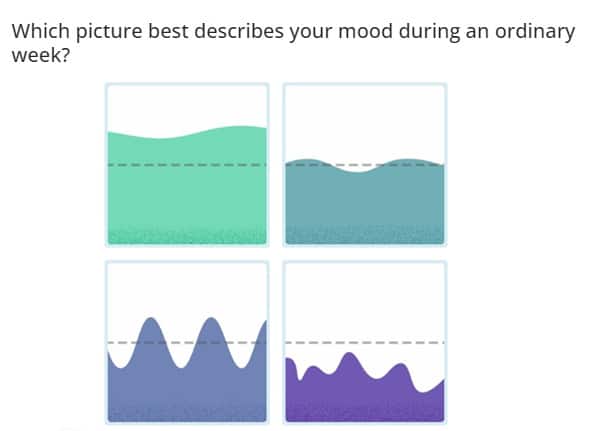 Which picture best describes your mood during an ordinary week?